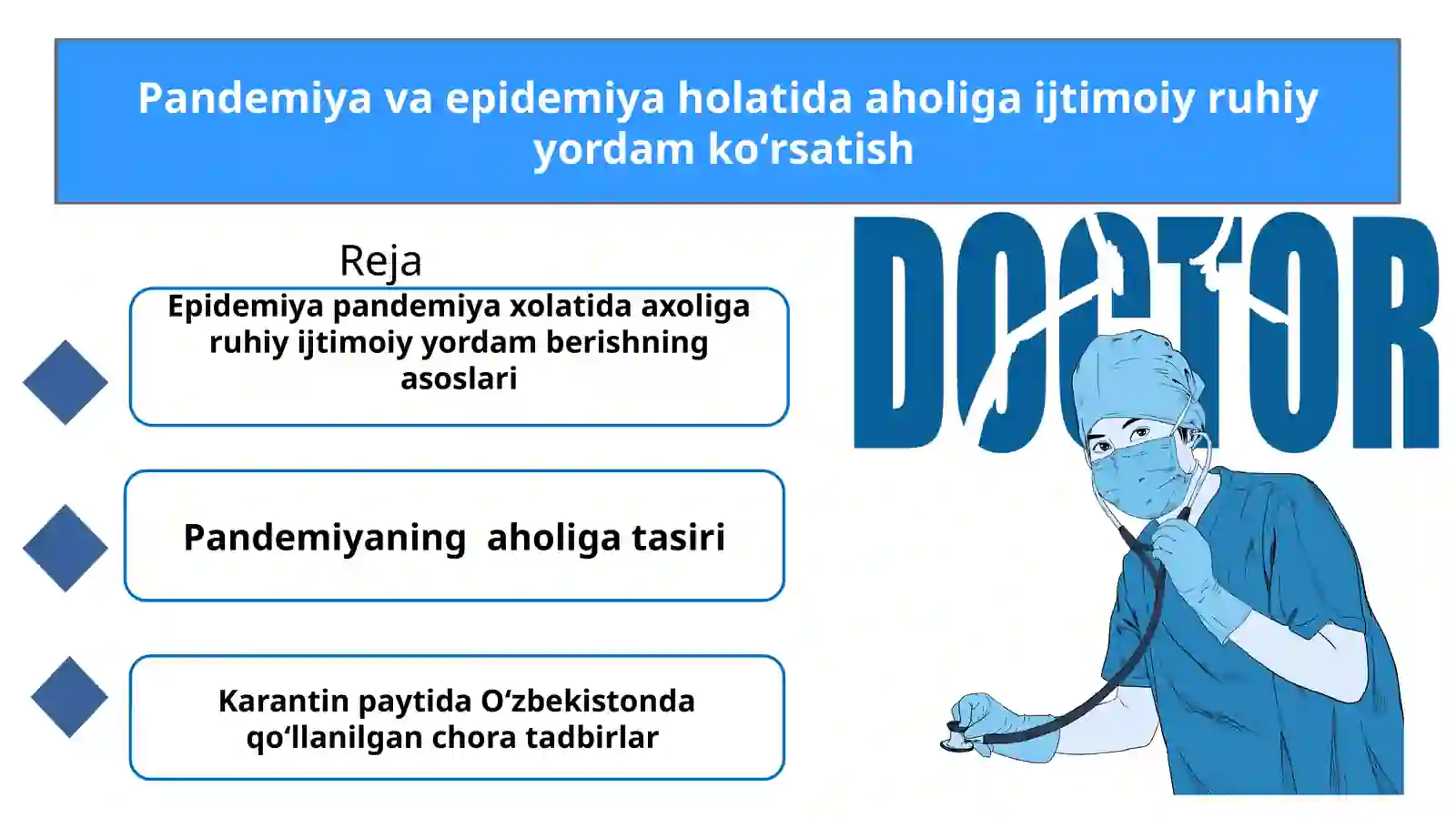 Pandemiya va epidemiya holatida aholiga ijtimoiy ruhiy yordam ko‘rsatish

Reja

Epidemiya pandemiya xolatida axoliga ruhiy ijtimoiy yordam berishning asoslari

Pandemiyaning  aholiga tasiri

Karantin paytida O‘zbekistonda qo‘llanilgan chora tadbirlar

DOCTOR